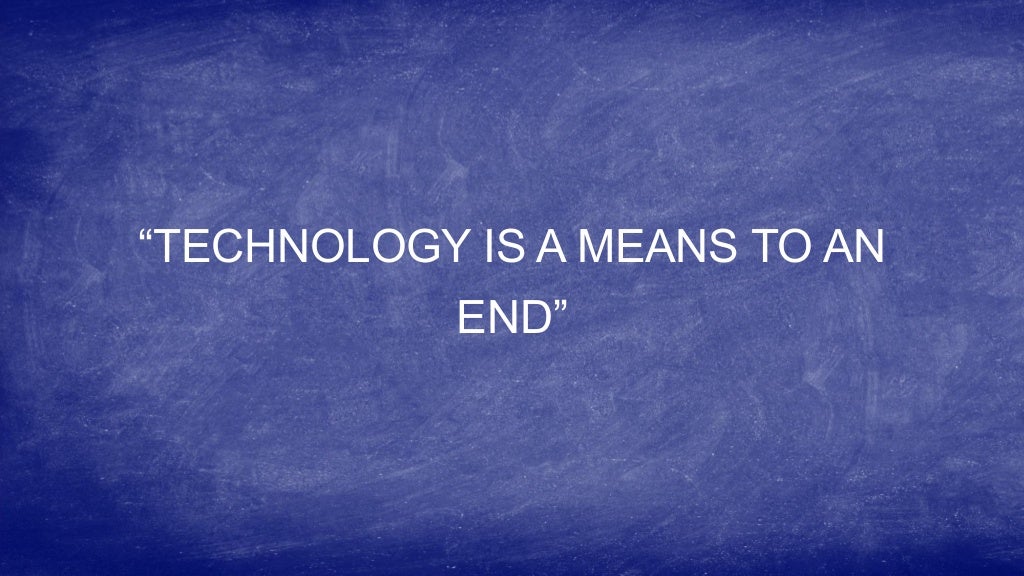 “TECHNOLOGY IS A MEANS TO AN END”